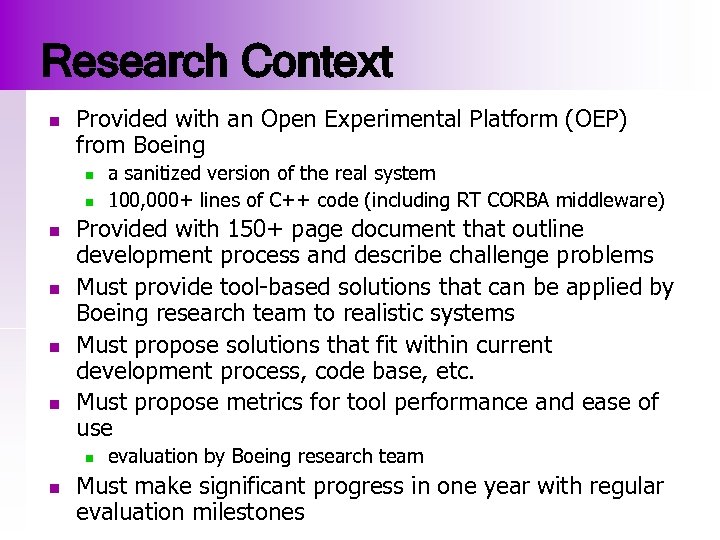 Research Context

- Provided with an Open Experimental Platform (OEP) from Boeing
  - a sanitized version of the real system
  - 100,000+ lines of C++ code (including RT CORBA middleware)
- Provided with 150+ page document that outline development process and describe challenge problems
- Must provide tool-based solutions that can be applied by Boeing research team to realistic systems
- Must propose solutions that fit within current development process, code base, etc.
- Must propose metrics for tool performance and ease of use
  - evaluation by Boeing research team
- Must make significant progress in one year with regular evaluation milestones